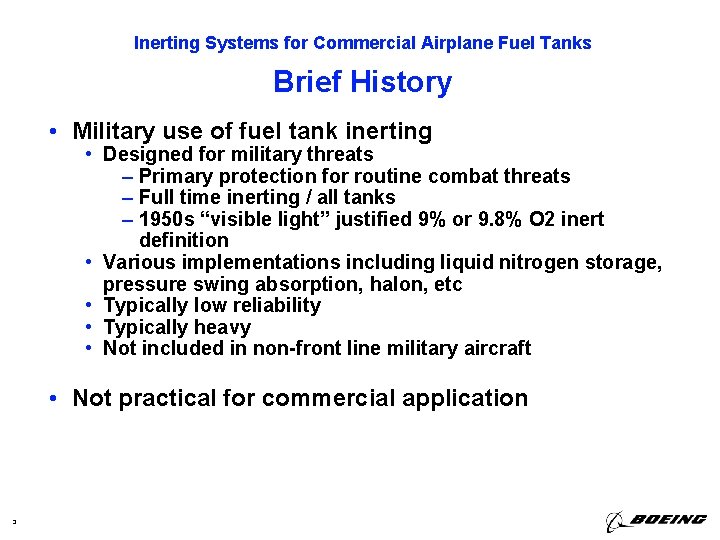 Inerting Systems for Commercial Airplane Fuel Tanks

Brief History

• Military use of fuel tank inerting
  • Designed for military threats
    – Primary protection for routine combat threats
    – Full time inerting / all tanks
    – 1950s “visible light” justified 9% or 9.8% O2 inert definition
  • Various implementations including liquid nitrogen storage, pressure swing absorption, halon, etc
  • Typically low reliability
  • Typically heavy
  • Not included in non-front line military aircraft

• Not practical for commercial application

3

BOEING